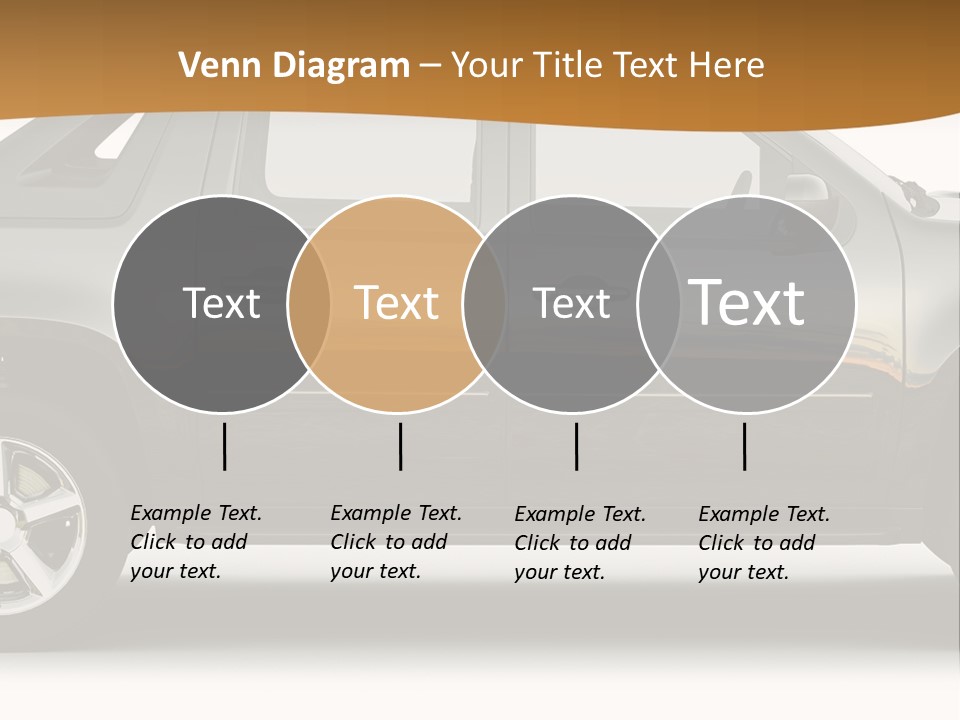 Venn Diagram – Your Title Text Here

Text

Text

Text

Text

Example Text. Click to add your text.

Example Text. Click to add your text.

Example Text. Click to add your text.

Example Text. Click to add your text.